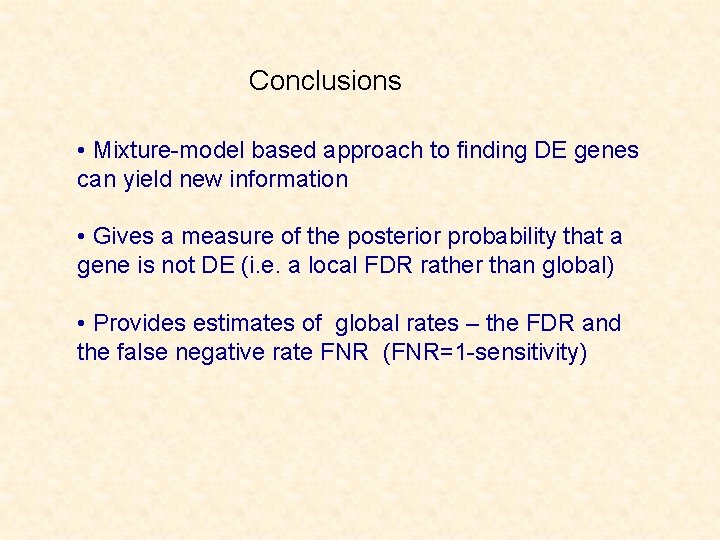 Conclusions

• Mixture-model based approach to finding DE genes can yield new information

• Gives a measure of the posterior probability that a gene is not DE (i.e. a local FDR rather than global)

• Provides estimates of global rates – the FDR and the false negative rate FNR (FNR=1-sensitivity)